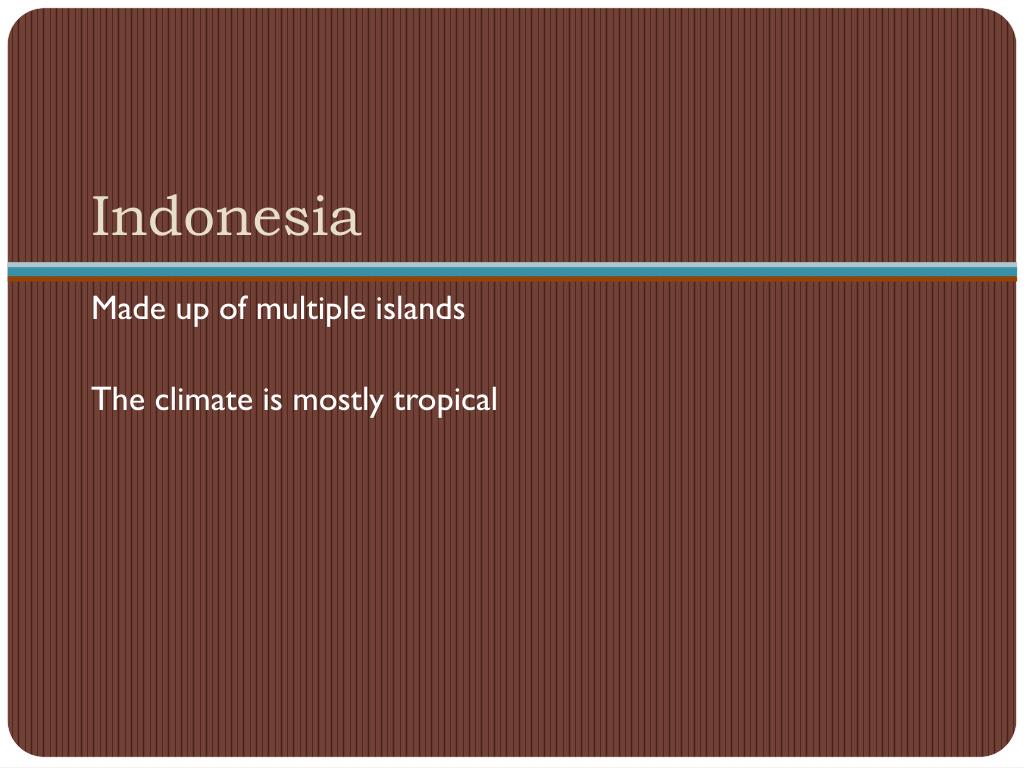 Indonesia

Made up of multiple islands

The climate is mostly tropical